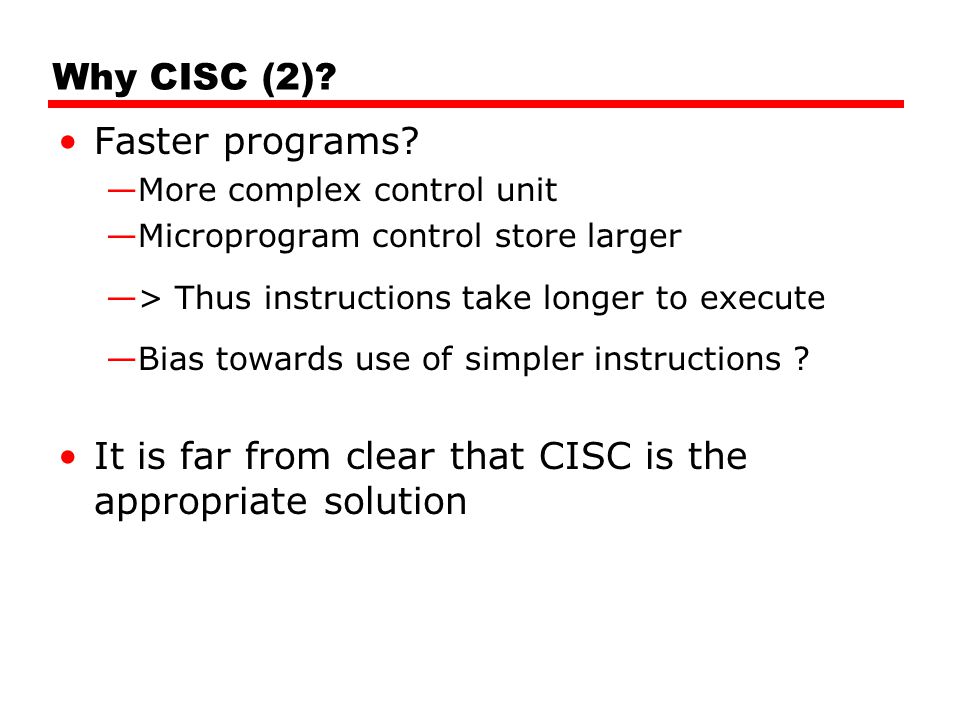 Why CISC (2)?

• Faster programs?
—More complex control unit
—Microprogram control store larger
—> Thus instructions take longer to execute
—Bias towards use of simpler instructions ?

• It is far from clear that CISC is the appropriate solution